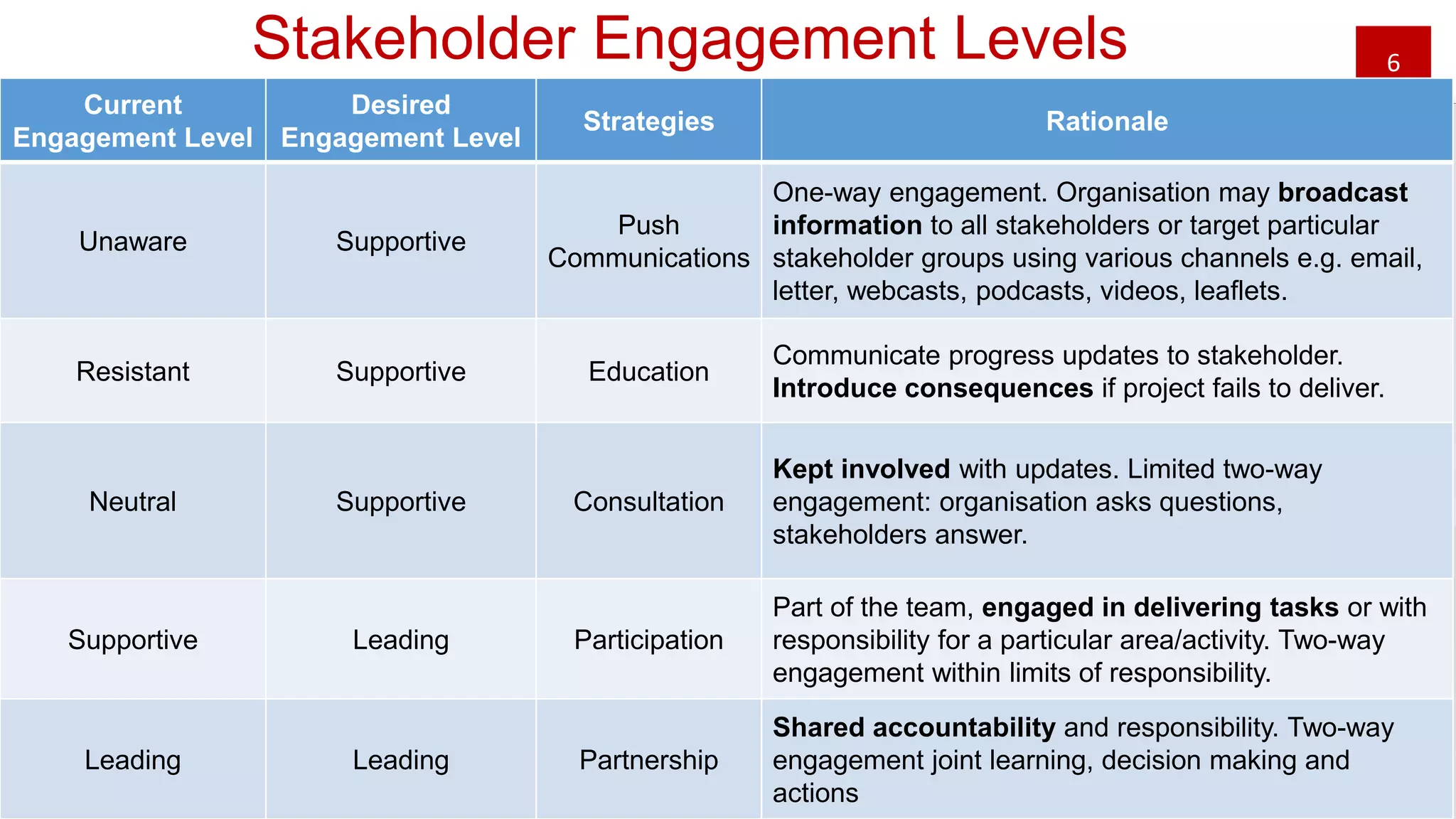 Stakeholder Engagement Levels

6

| Current Engagement Level | Desired Engagement Level | Strategies | Rationale |
|---|---|---|---|
| Unaware | Supportive | Push Communications | One-way engagement. Organisation may **broadcast information** to all stakeholders or target particular stakeholder groups using various channels e.g. email, letter, webcasts, podcasts, videos, leaflets. |
| Resistant | Supportive | Education | Communicate progress updates to stakeholder. **Introduce consequences** if project fails to deliver. |
| Neutral | Supportive | Consultation | **Kept involved** with updates. Limited two-way engagement: organisation asks questions, stakeholders answer. |
| Supportive | Leading | Participation | Part of the team, **engaged in delivering tasks** or with responsibility for a particular area/activity. Two-way engagement within limits of responsibility. |
| Leading | Leading | Partnership | **Shared accountability** and responsibility. Two-way engagement joint learning, decision making and actions |